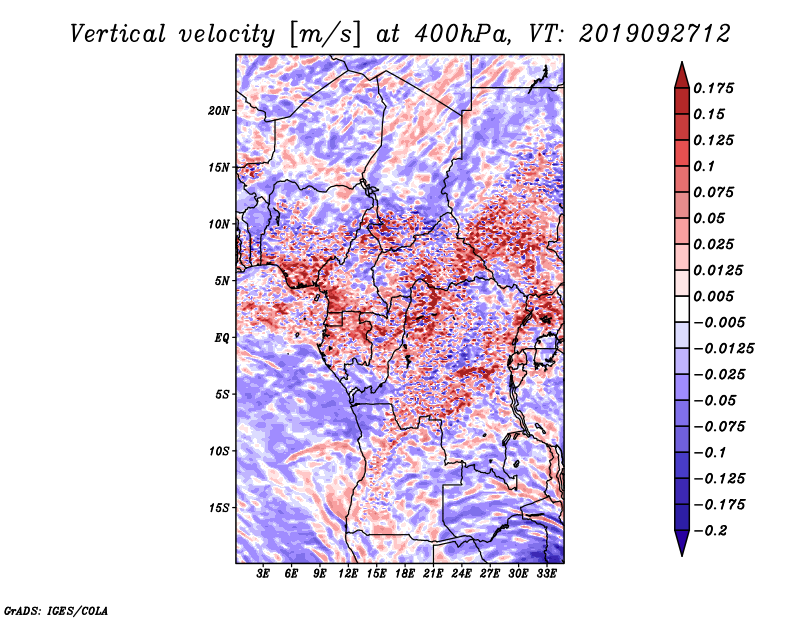 Vertical velocity [m/s] at 400hPa, VT: 2019092712

20N
15N
10N
5N
EQ
5S
10S
15S

3E 6E 9E 12E 15E 18E 21E 24E 27E 30E 33E

0.175
0.15
0.125
0.1
0.075
0.05
0.025
0.0125
0.005
−0.005
−0.0125
−0.025
−0.05
−0.075
−0.1
−0.125
−0.175
−0.2

GrADS: IGES/COLA